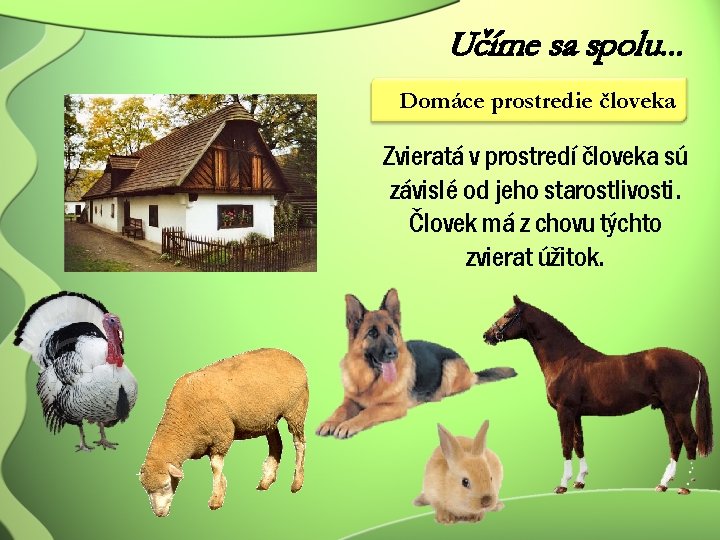 Učíme sa spolu...

Domáce prostredie človeka

Zvieratá v prostredí človeka sú závislé od jeho starostlivosti. Človek má z chovu týchto zvierat úžitok.